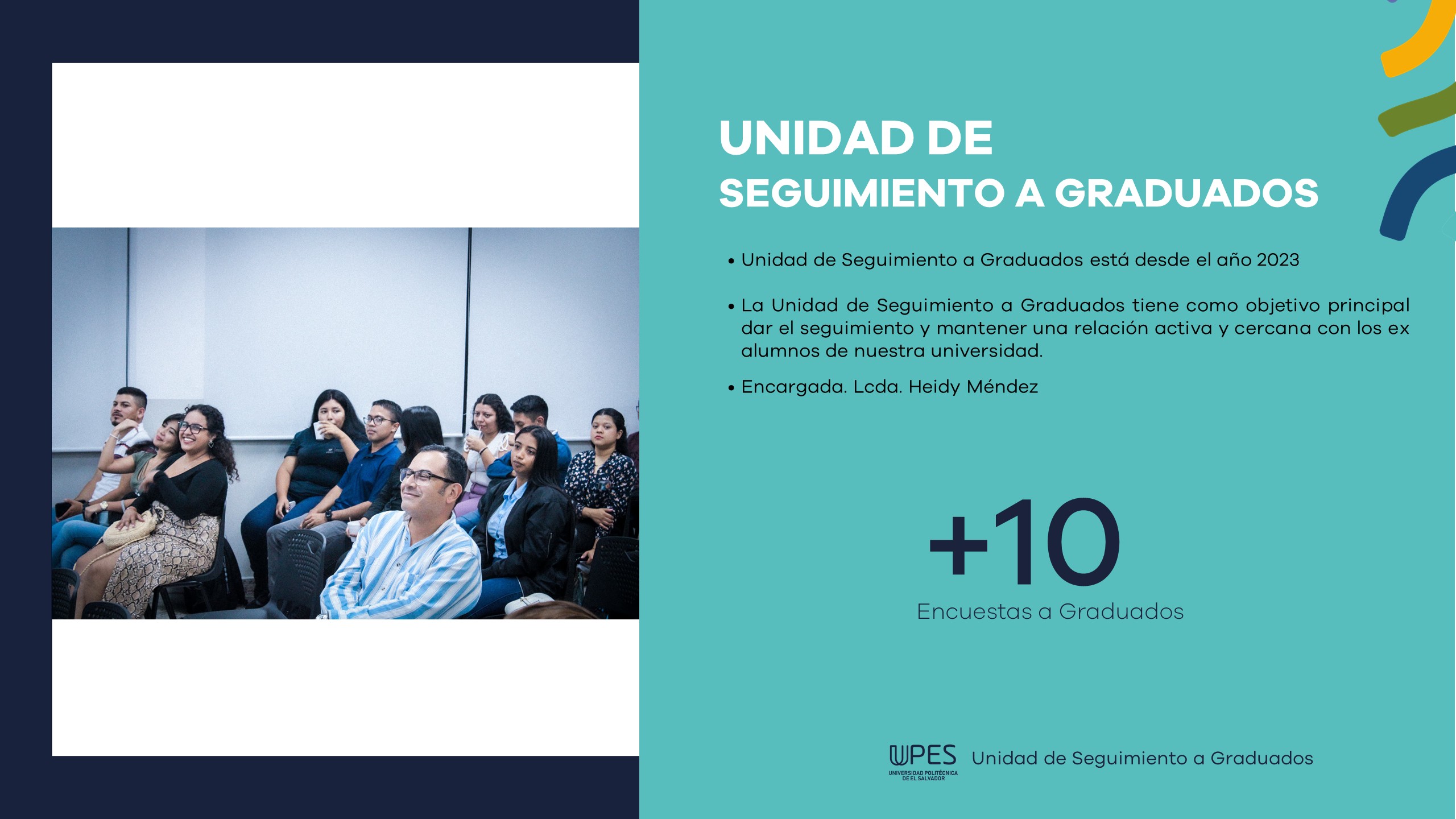 UNIDAD DE
SEGUIMIENTO A GRADUADOS

• Unidad de Seguimiento a Graduados está desde el año 2023

• La Unidad de Seguimiento a Graduados tiene como objetivo principal dar el seguimiento y mantener una relación activa y cercana con los ex alumnos de nuestra universidad.

• Encargada. Lcda. Heidy Méndez

+10
Encuestas a Graduados

UPES
UNIVERSIDAD POLITÉCNICA DE EL SALVADOR
Unidad de Seguimiento a Graduados